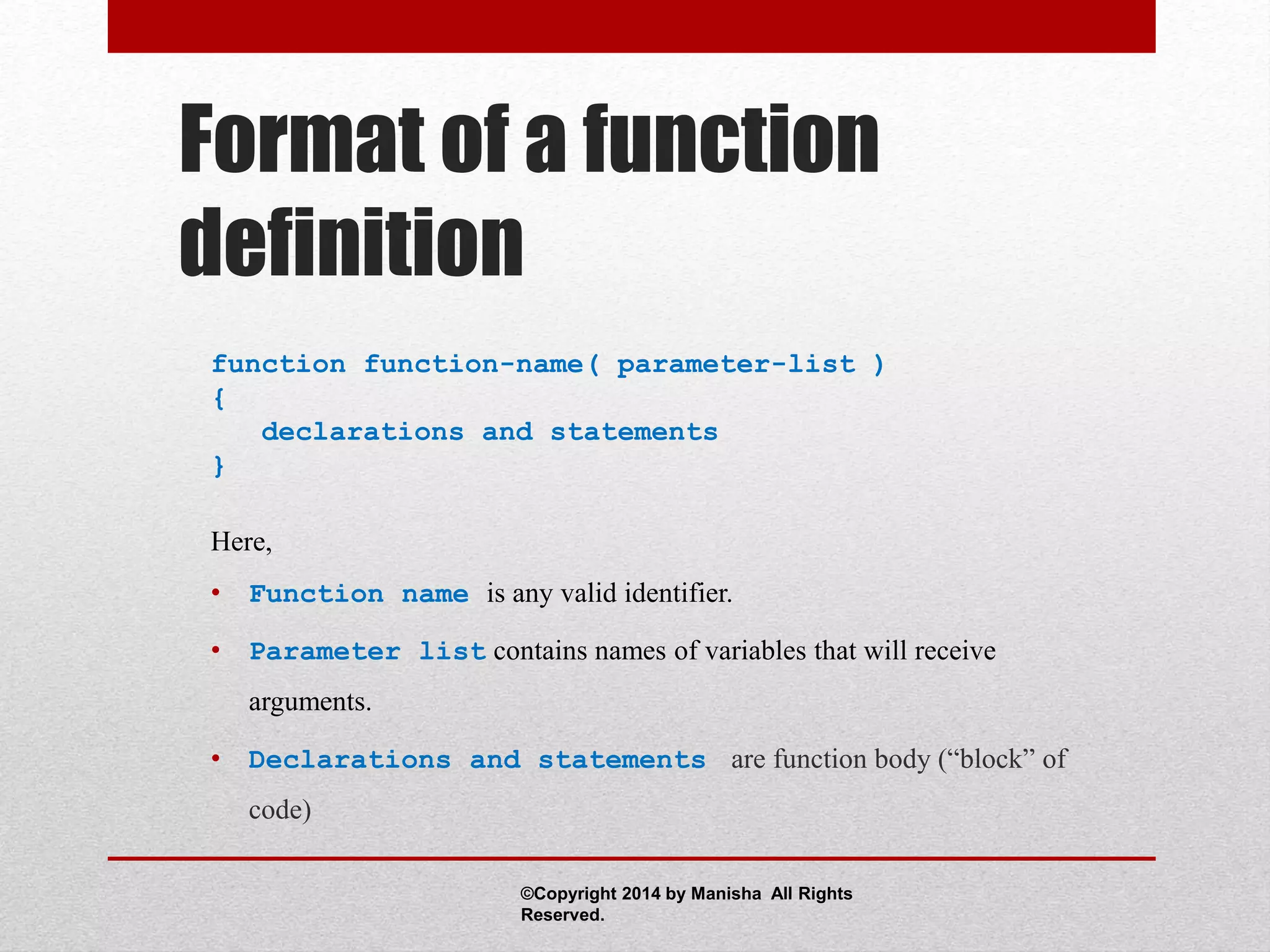 Format of a function definition

function function-name( parameter-list )
{
   declarations and statements
}

Here,

• Function name is any valid identifier.

• Parameter list contains names of variables that will receive arguments.

• Declarations and statements are function body (“block” of code)

©Copyright 2014 by Manisha All Rights Reserved.